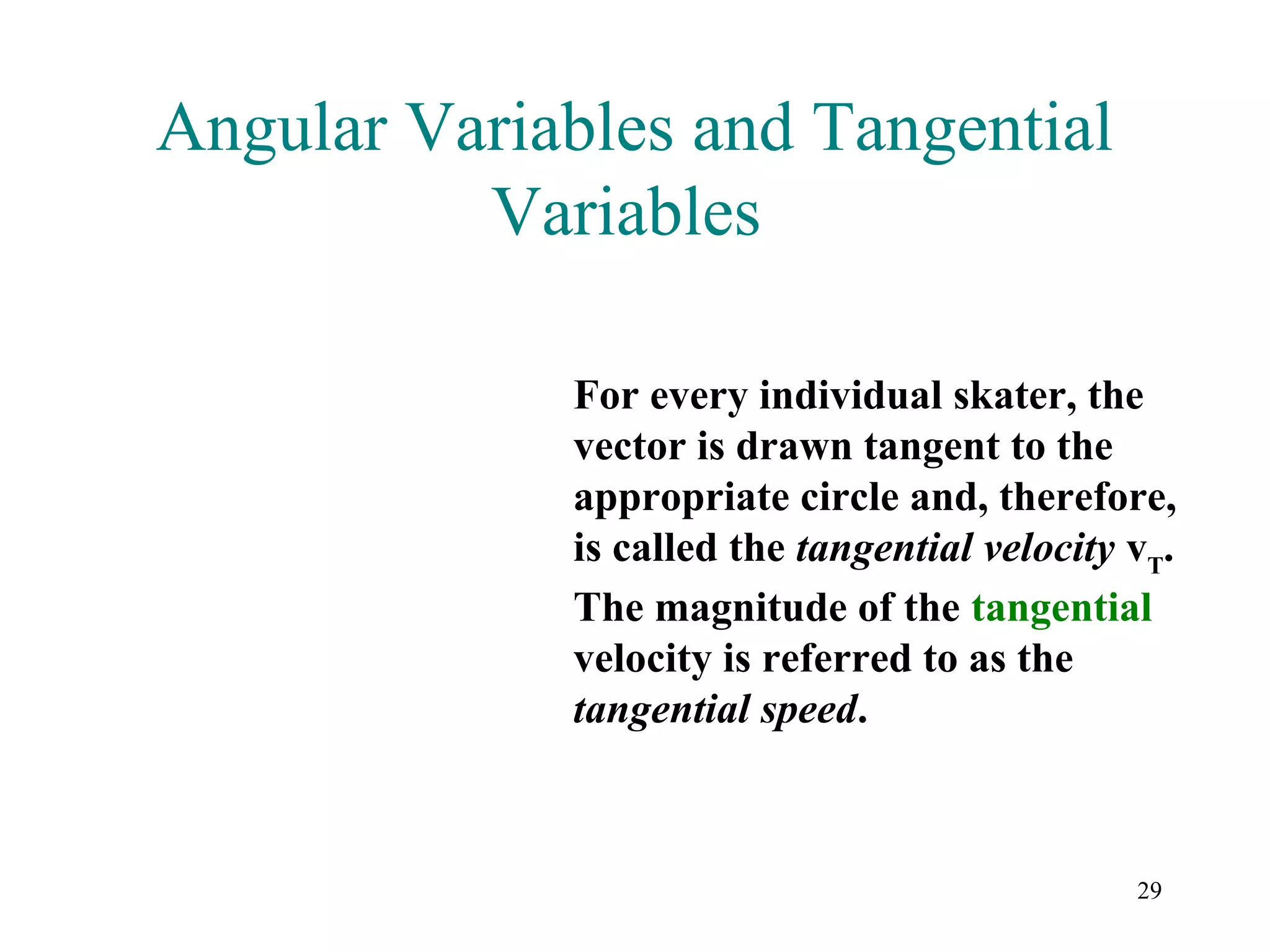 Angular Variables and Tangential Variables

For every individual skater, the vector is drawn tangent to the appropriate circle and, therefore, is called the tangential velocity $v_T$.

The magnitude of the tangential velocity is referred to as the tangential speed.

29